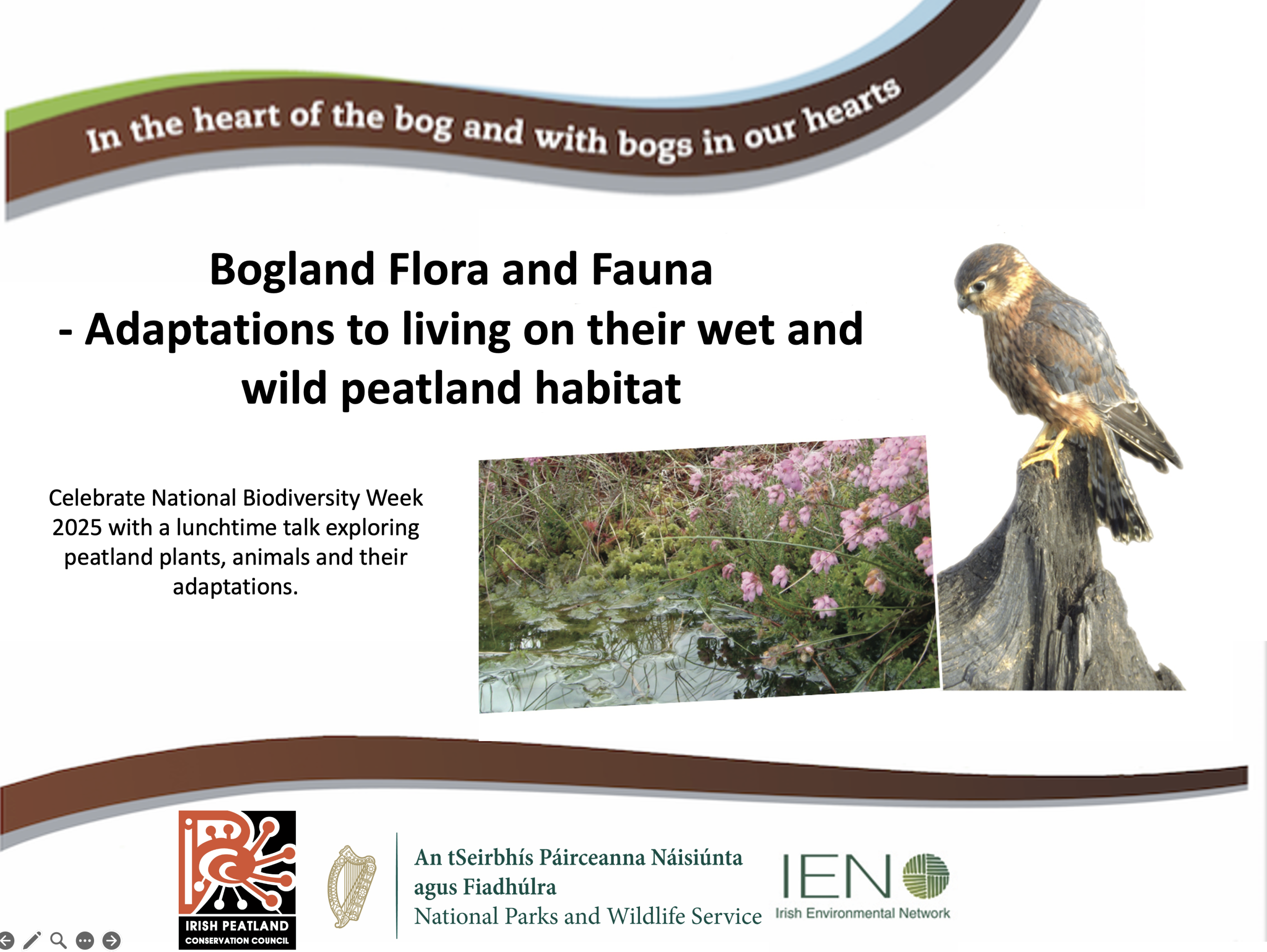 In the heart of the bog and with bogs in our hearts

Bogland Flora and Fauna
- Adaptations to living on their wet and wild peatland habitat

Celebrate National Biodiversity Week 2025 with a lunchtime talk exploring peatland plants, animals and their adaptations.

IRISH PEATLAND
CONSERVATION COUNCIL

An tSeirbhís Páirceanna Náisiúnta agus Fiadhúlra
National Parks and Wildlife Service

IEN
Irish Environmental Network